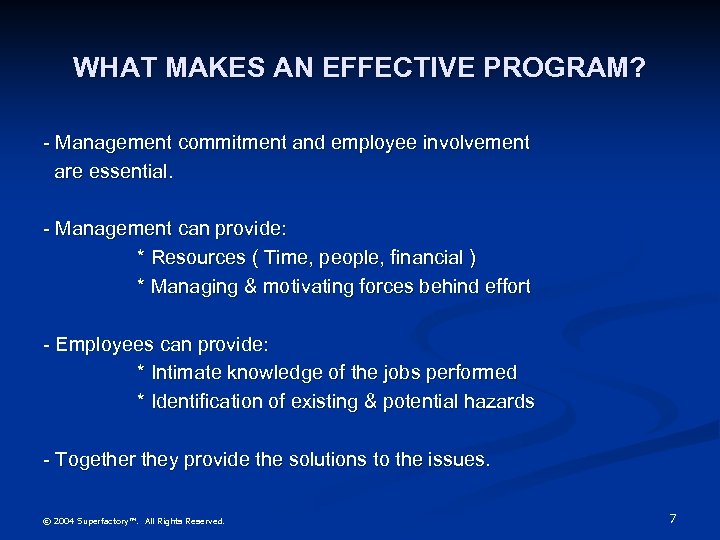 WHAT MAKES AN EFFECTIVE PROGRAM?

- Management commitment and employee involvement are essential.

- Management can provide:
* Resources ( Time, people, financial )
* Managing & motivating forces behind effort

- Employees can provide:
* Intimate knowledge of the jobs performed
* Identification of existing & potential hazards

- Together they provide the solutions to the issues.

© 2004 Superfactory™. All Rights Reserved.

7